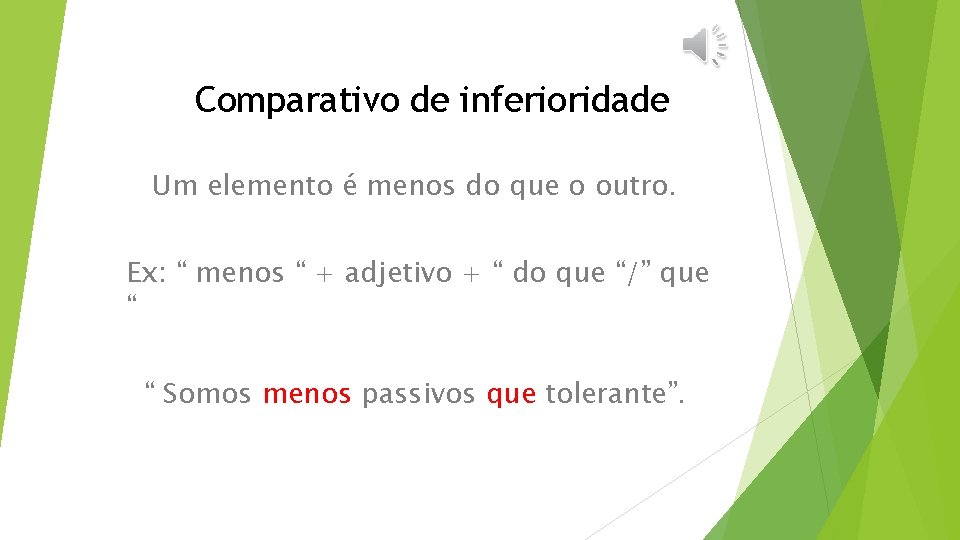 Comparativo de inferioridade

Um elemento é menos do que o outro.

Ex: “ menos “ + adjetivo + “ do que “/” que “

“ Somos menos passivos que tolerante”.